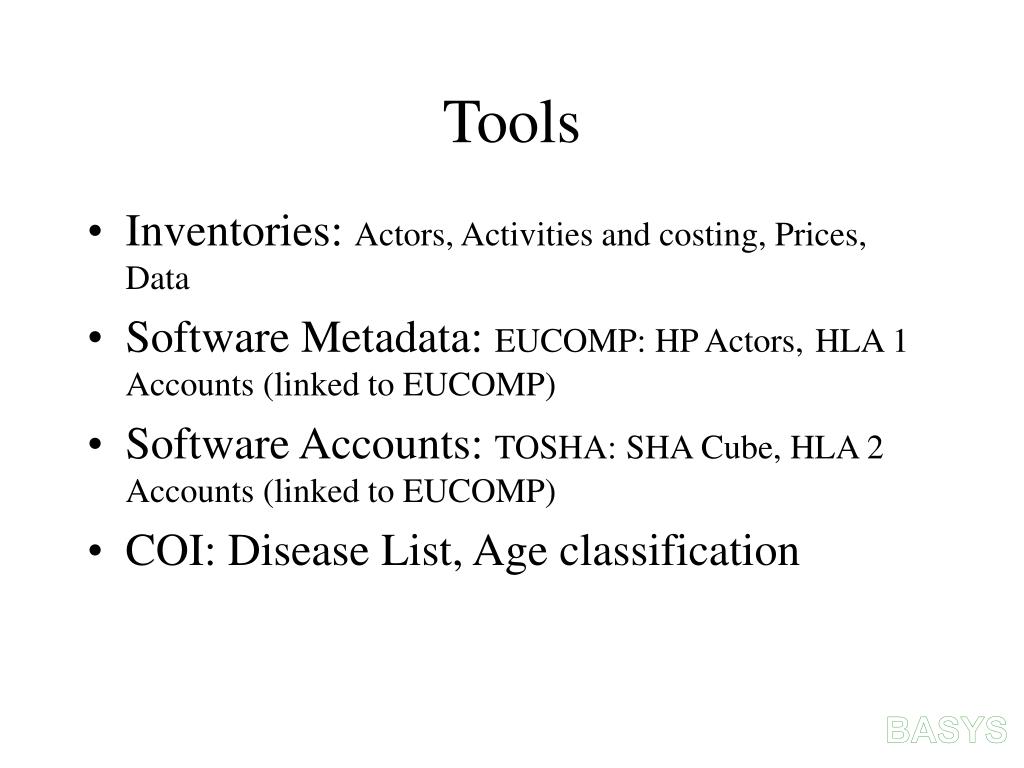 Tools

• Inventories: Actors, Activities and costing, Prices, Data
• Software Metadata: EUCOMP: HP Actors, HLA 1 Accounts (linked to EUCOMP)
• Software Accounts: TOSHA: SHA Cube, HLA 2 Accounts (linked to EUCOMP)
• COI: Disease List, Age classification

BASYS